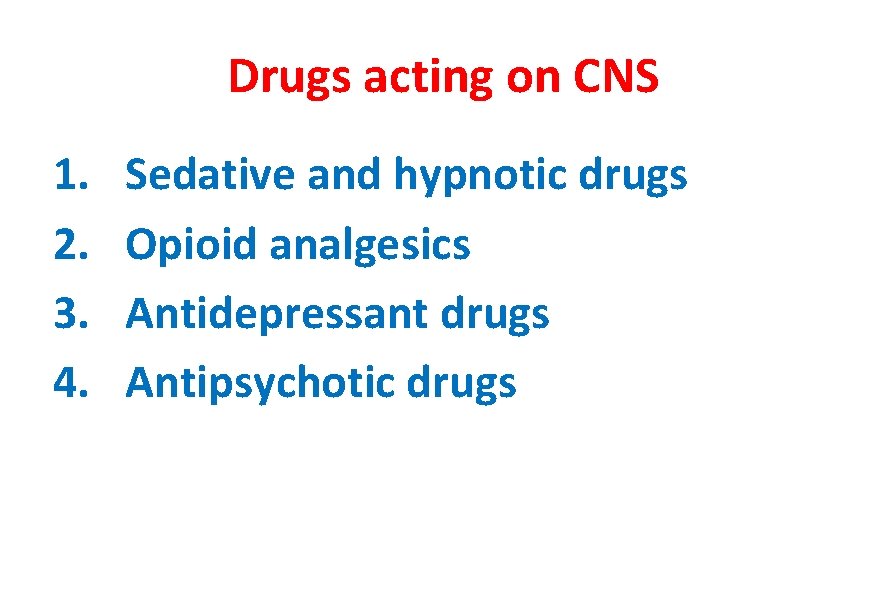 Drugs acting on CNS

1. Sedative and hypnotic drugs
2. Opioid analgesics
3. Antidepressant drugs
4. Antipsychotic drugs